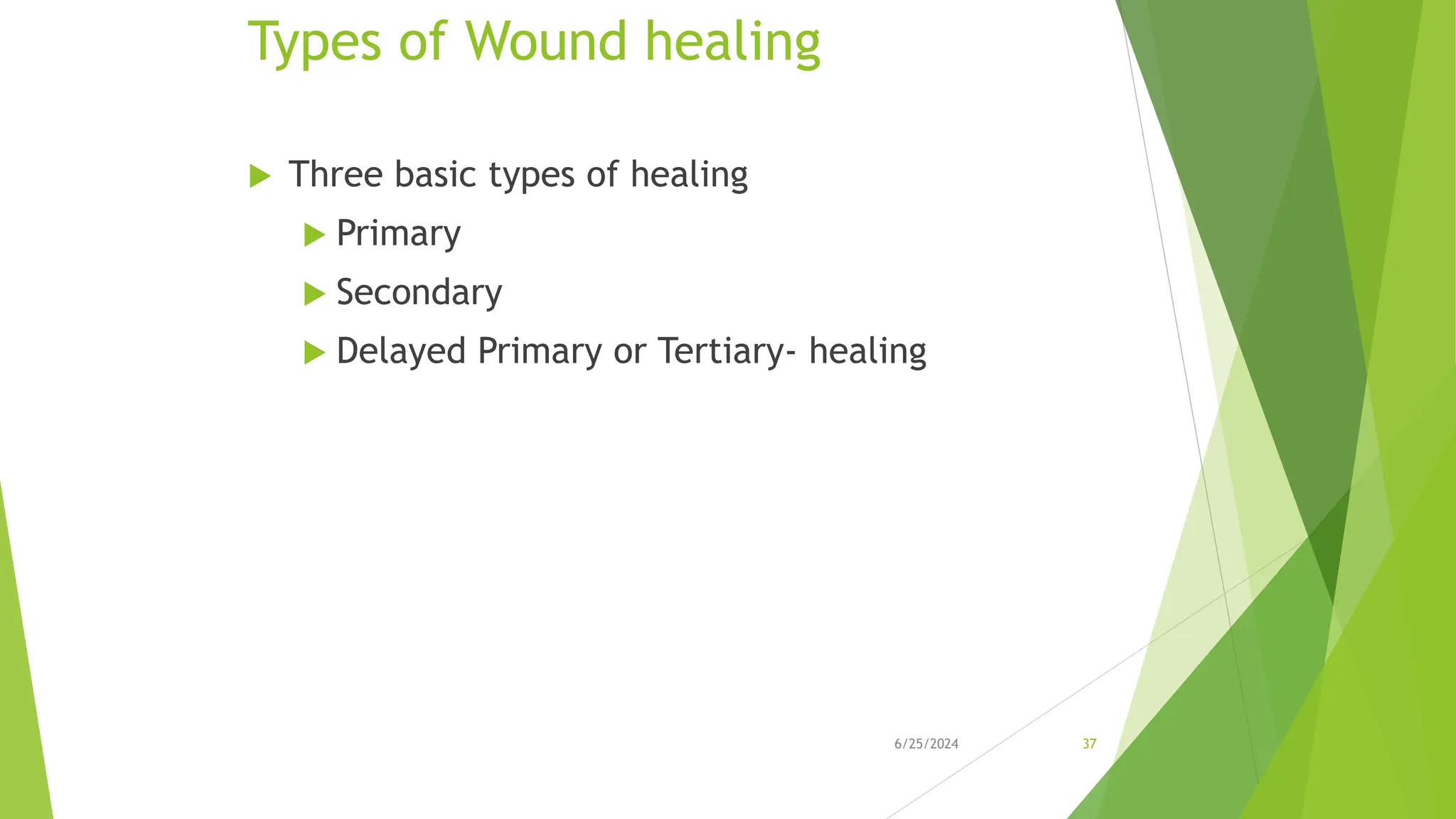 Types of Wound healing

Three basic types of healing

Primary

Secondary

Delayed Primary or Tertiary- healing

6/25/2024

37